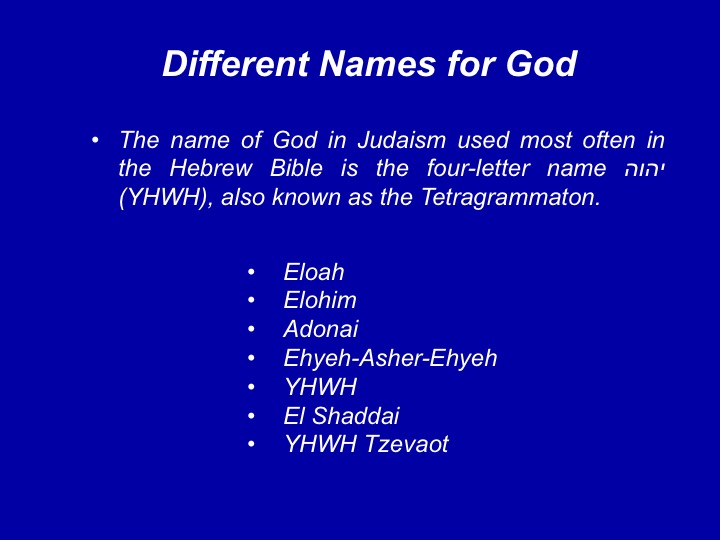 Different Names for God

• The name of God in Judaism used most often in the Hebrew Bible is the four-letter name יהוה (YHWH), also known as the Tetragrammaton.

• Eloah
• Elohim
• Adonai
• Ehyeh-Asher-Ehyeh
• YHWH
• El Shaddai
• YHWH Tzevaot